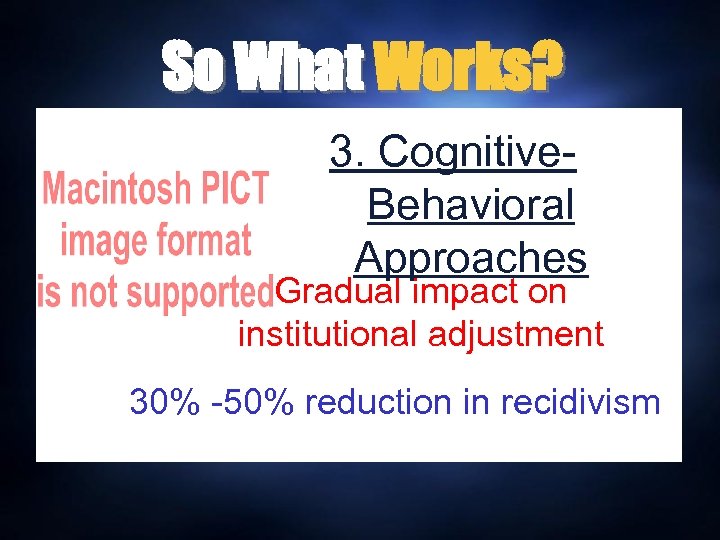 So What Works?

Macintosh PICT image format is not supported

3. Cognitive-Behavioral Approaches

Gradual impact on institutional adjustment

30% -50% reduction in recidivism